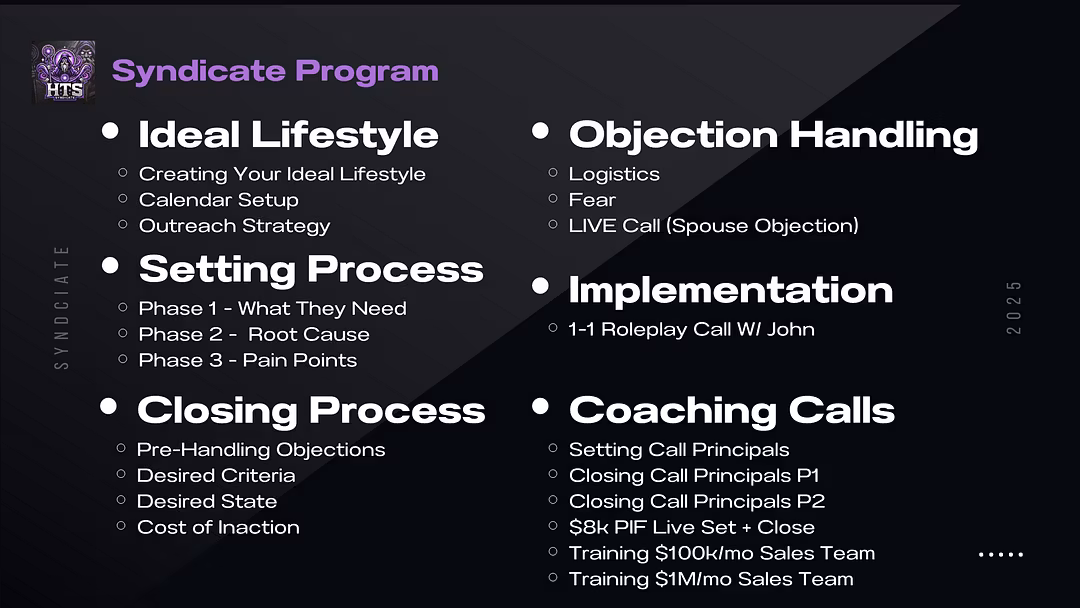 HTS

Syndicate Program

SYNDCIATE

- Ideal Lifestyle
  - Creating Your Ideal Lifestyle
  - Calendar Setup
  - Outreach Strategy
- Setting Process
  - Phase 1 - What They Need
  - Phase 2 - Root Cause
  - Phase 3 - Pain Points
- Closing Process
  - Pre-Handling Objections
  - Desired Criteria
  - Desired State
  - Cost of Inaction

- Objection Handling
  - Logistics
  - Fear
  - LIVE Call (Spouse Objection)
- Implementation
  - 1-1 Roleplay Call W/ John
- Coaching Calls
  - Setting Call Principals
  - Closing Call Principals P1
  - Closing Call Principals P2
  - \$8k PIF Live Set + Close
  - Training \$100k/mo Sales Team
  - Training \$1M/mo Sales Team

2025